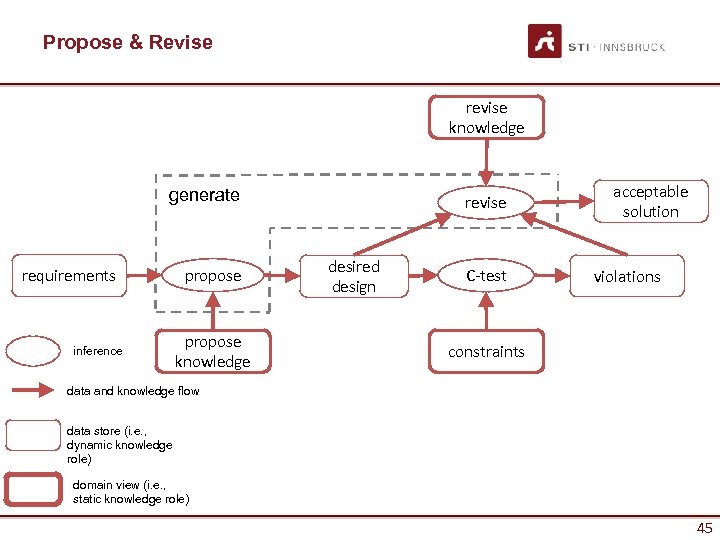 Propose & Revise

STI · INNSBRUCK

revise knowledge

generate

revise

acceptable solution

requirements

propose

desired design

C-test

violations

propose knowledge

constraints

inference

data and knowledge flow

data store (i.e., dynamic knowledge role)

domain view (i.e., static knowledge role)

45